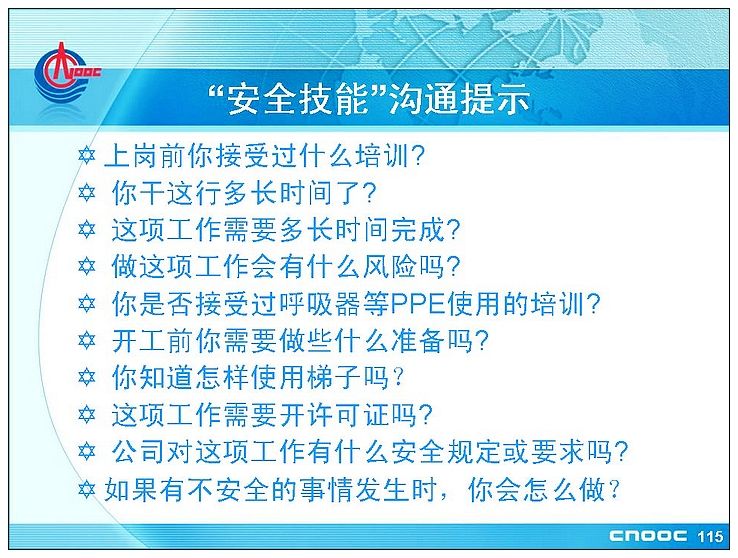 CNOOC

“安全技能”沟通提示

✡ 上岗前你接受过什么培训?
✡ 你干这行多长时间了?
✡ 这项工作需要多长时间完成?
✡ 做这项工作会有什么风险吗?
✡ 你是否接受过呼吸器等PPE使用的培训?
✡ 开工前你需要做些什么准备吗?
✡ 你知道怎样使用梯子吗?
✡ 这项工作需要开许可证吗?
✡ 公司对这项工作有什么安全规定或要求吗?
✡ 如果有不安全的事情发生时，你会怎么做?

CNOOC 115